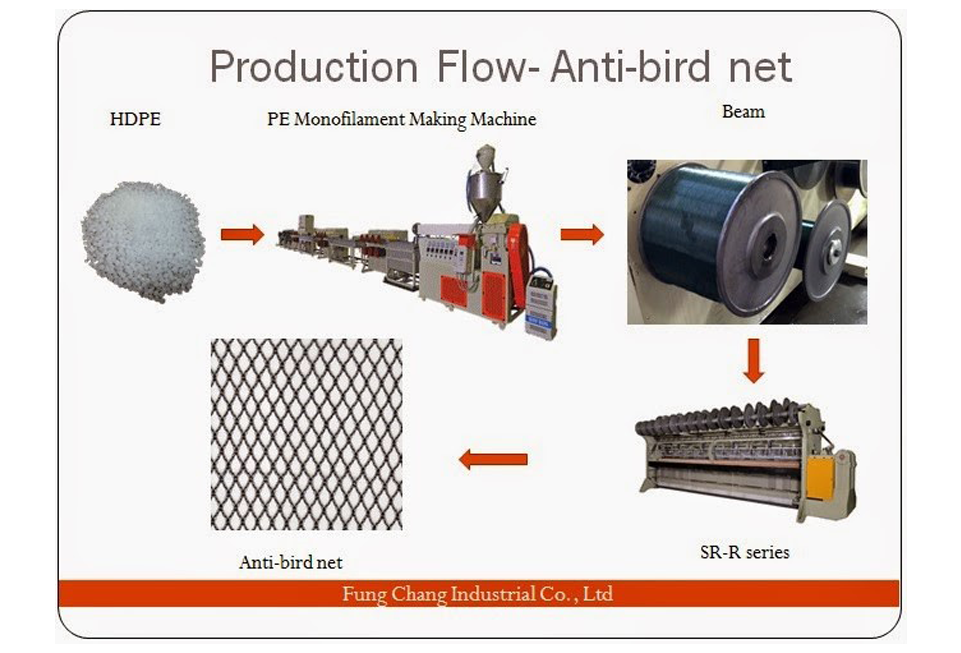 Production Flow- Anti-bird net

HDPE

PE Monofilament Making Machine

Beam

SR-R series

Anti-bird net

Fung Chang Industrial Co. , Ltd